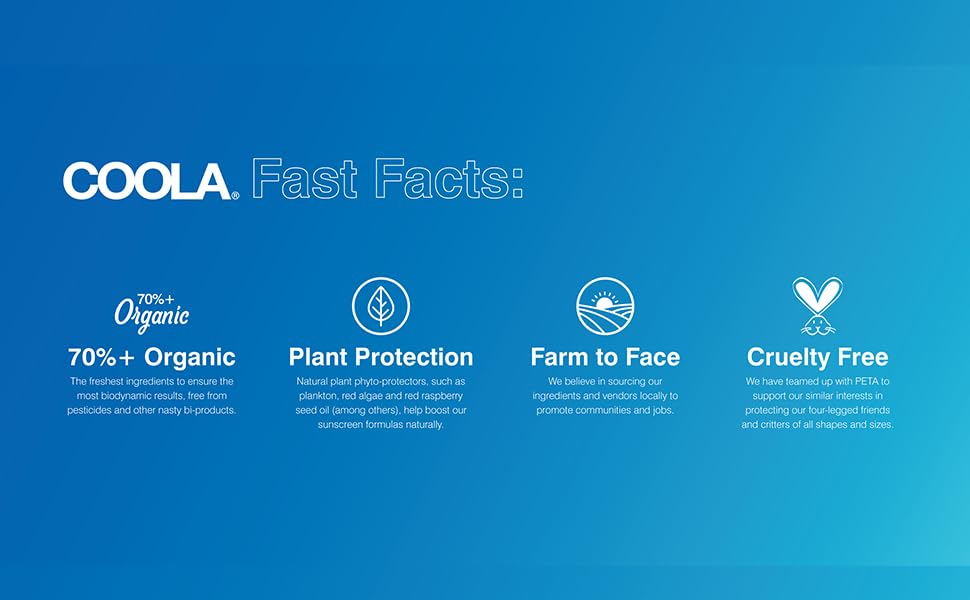 COOLA® Fast Facts:

70%+ Organic

70%+ Organic

The freshest ingredients to ensure the most biodynamic results, free from pesticides and other nasty bi-products.

Plant Protection

Natural plant phyto-protectors, such as plankton, red algae and red raspberry seed oil (among others), help boost our sunscreen formulas naturally.

Farm to Face

We believe in sourcing our ingredients and vendors locally to promote communities and jobs.

Cruelty Free

We have teamed up with PETA to support our similar interests in protecting our four-legged friends and critters of all shapes and sizes.